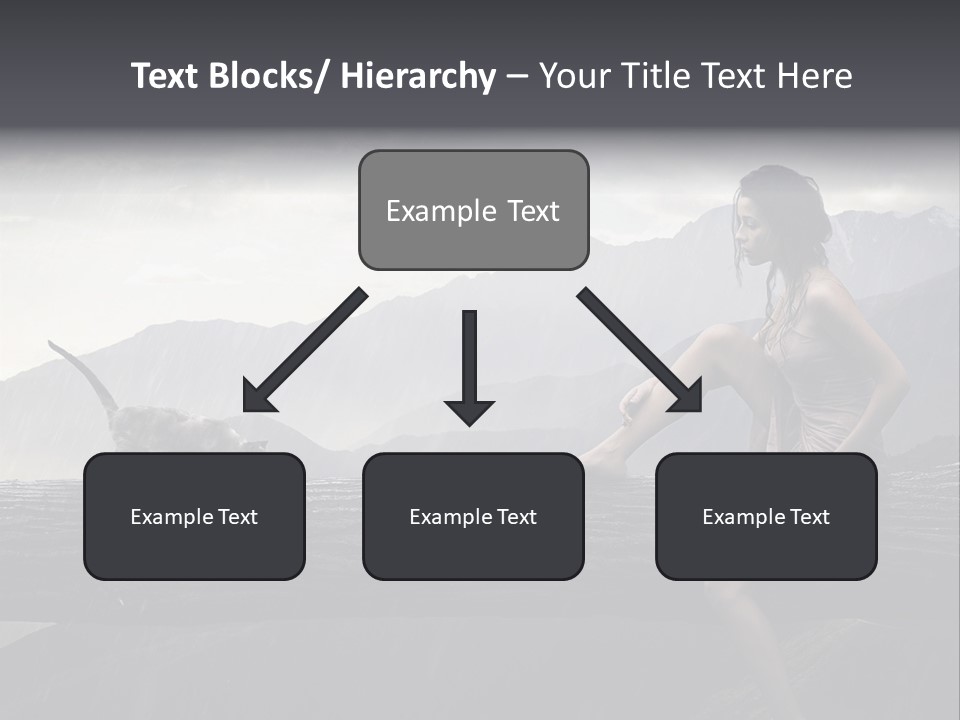 Text Blocks/ Hierarchy – Your Title Text Here

Example Text

Example Text

Example Text

Example Text